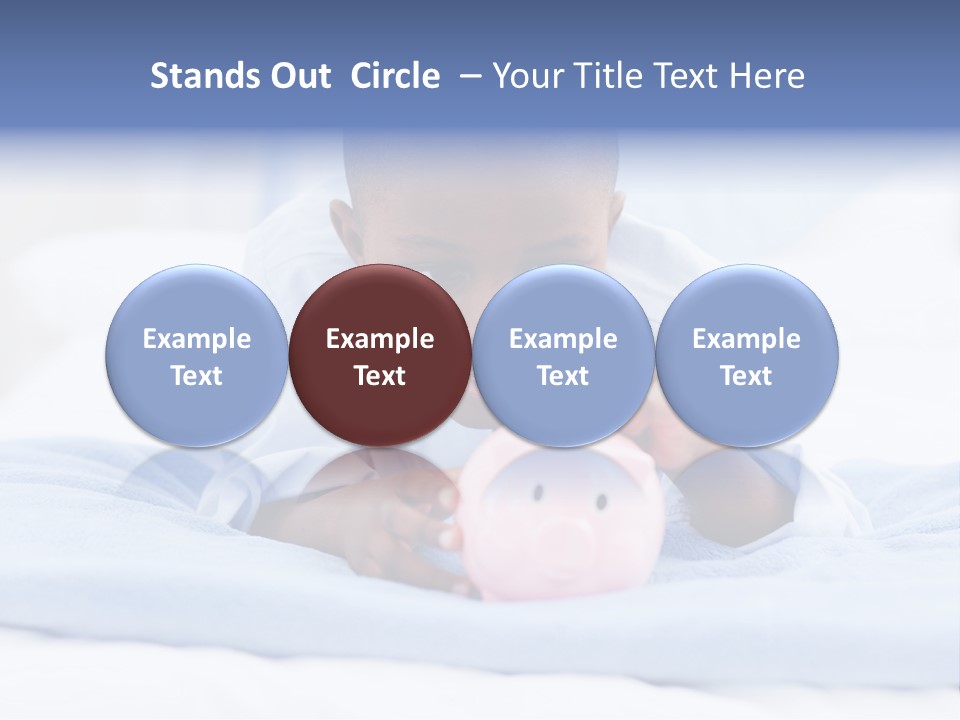 Stands Out Circle – Your Title Text Here

Example Text

Example Text

Example Text

Example Text